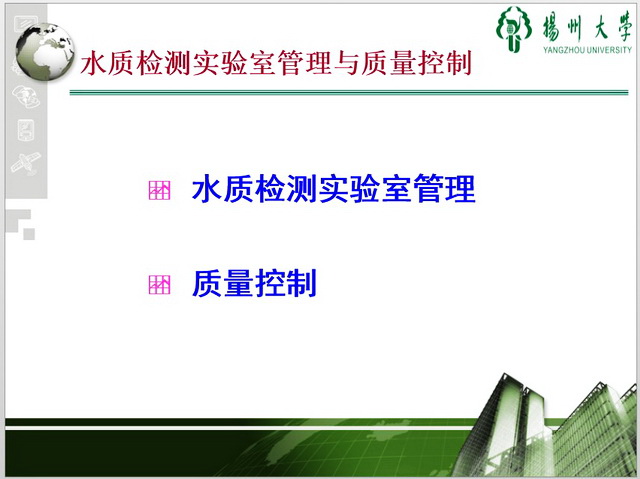 揚州大學
YANGZHOU UNIVERSITY

水质检测实验室管理与质量控制

水质检测实验室管理

质量控制